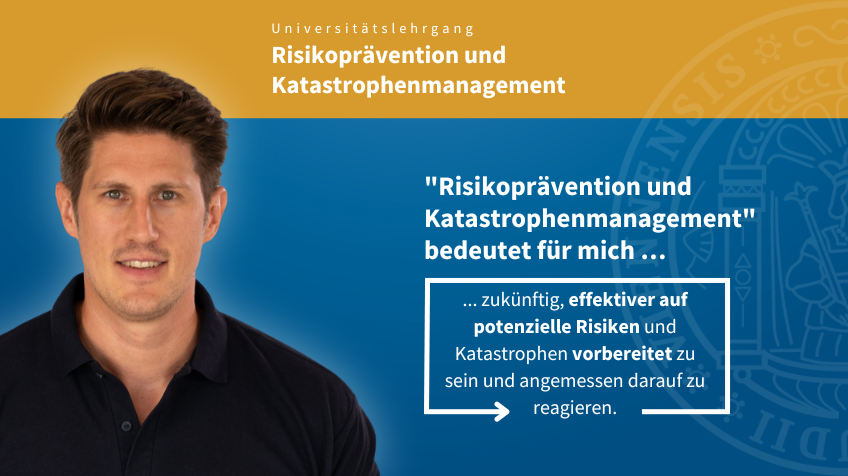 Universitätslehrgang
Risikoprävention und Katastrophenmanagement

"Risikoprävention und Katastrophenmanagement" bedeutet für mich ...

... zukünftig, effektiver auf potenzielle Risiken und Katastrophen vorbereitet zu sein und angemessen darauf zu reagieren.